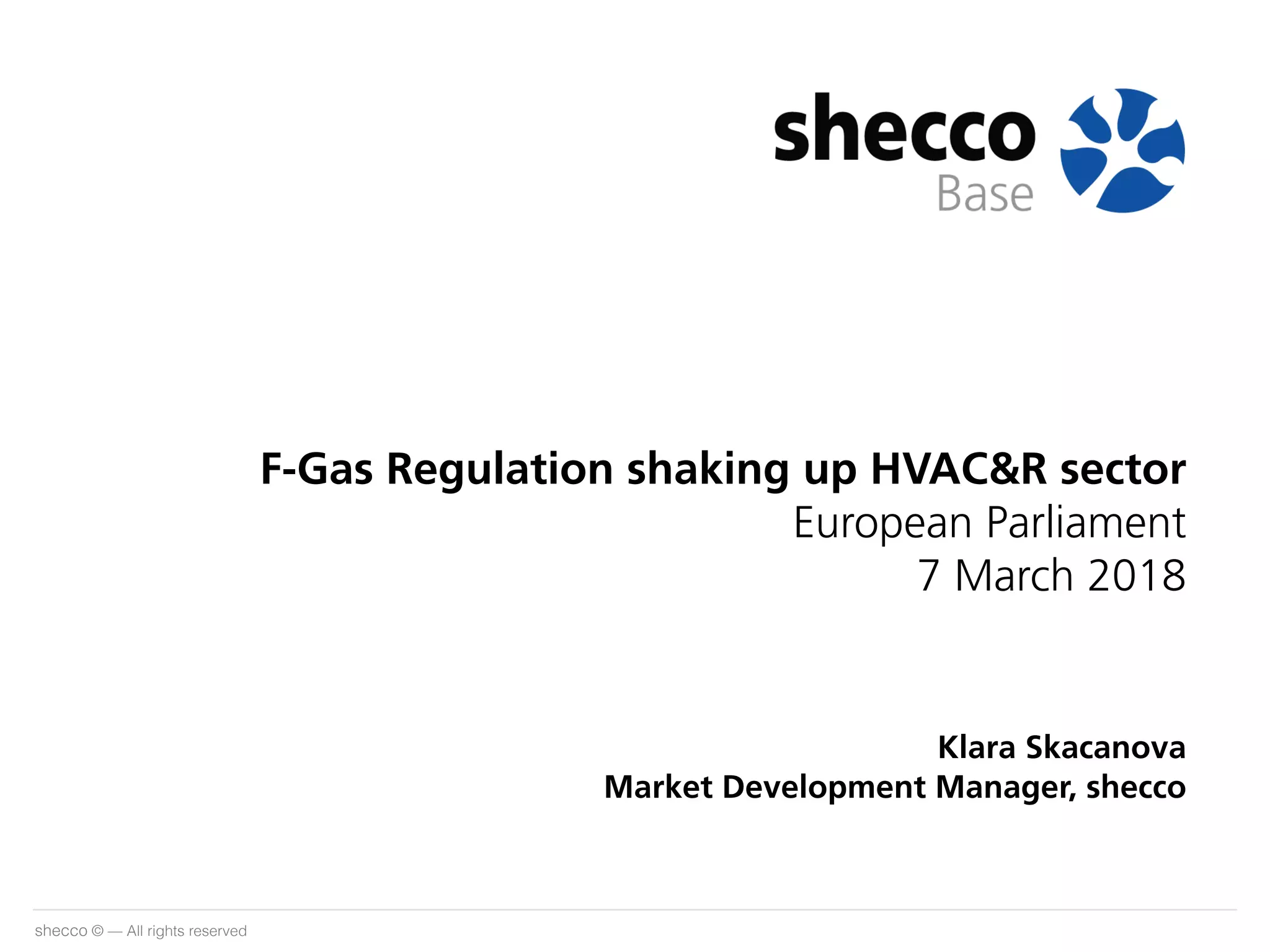 shecco
Base

F-Gas Regulation shaking up HVAC&R sector
European Parliament
7 March 2018

Klara Skacanova
Market Development Manager, shecco

shecco © — All rights reserved